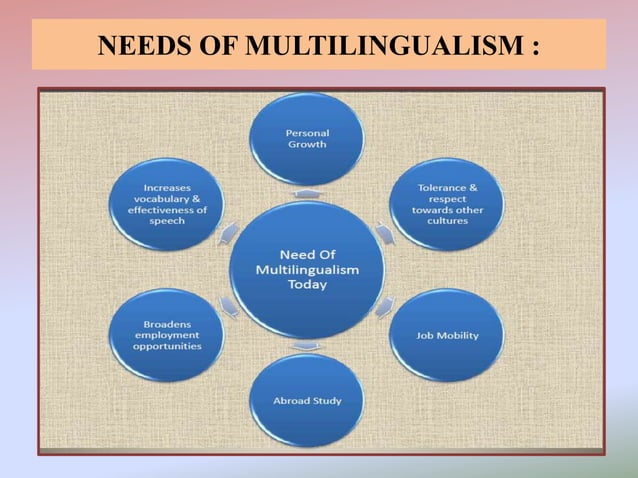 NEEDS OF MULTILINGUALISM :

Need Of Multilingualism Today

Personal Growth

Tolerance & respect towards other cultures

Job Mobility

Abroad Study

Broadens employment opportunities

Increases vocabulary & effectiveness of speech